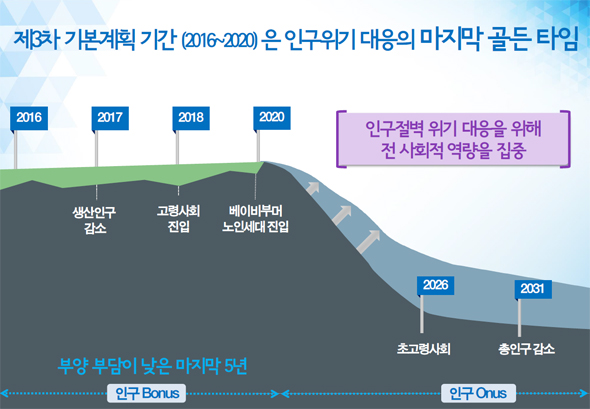 제3차 기본계획 기간 (2016~2020) 은 인구위기 대응의 마지막 골든 타임

2016

2017

2018

2020

인구절벽 위기 대응을 위해
전 사회적 역량을 집중

생산인구
감소

고령사회
진입

베이비부머
노인세대 진입

2026

2031

초고령사회

총인구 감소

부양 부담이 낮은 마지막 5년

인구 Bonus

인구 Onus